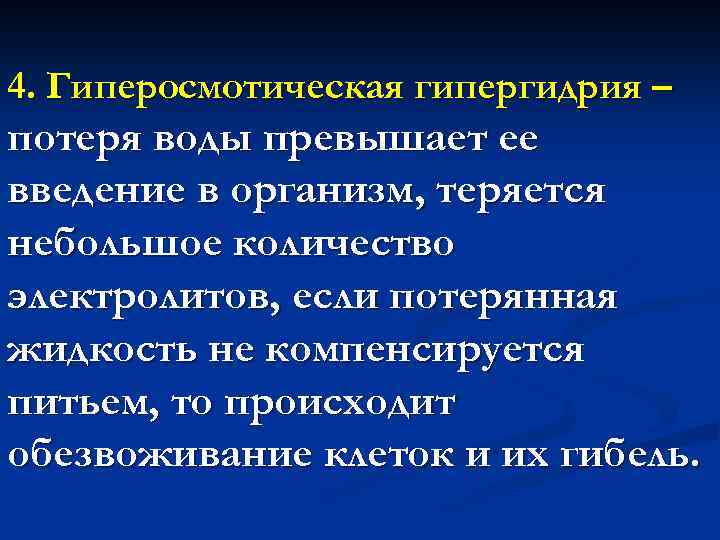 4. Гиперосмотическая гипергидрия – потеря воды превышает ее введение в организм, теряется небольшое количество электролитов, если потерянная жидкость не компенсируется питьем, то происходит обезвоживание клеток и их гибель.